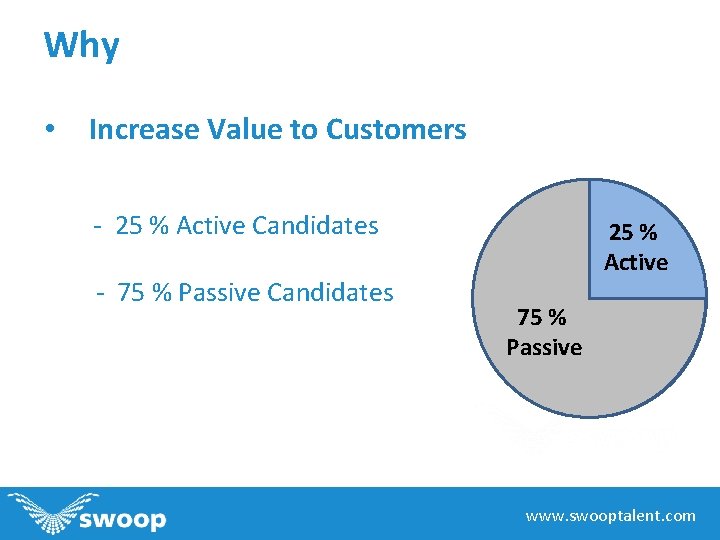 Why

• Increase Value to Customers

- 25 % Active Candidates

- 75 % Passive Candidates

25 %
Active

75 %
Passive

swoop

www.swooptalent.com